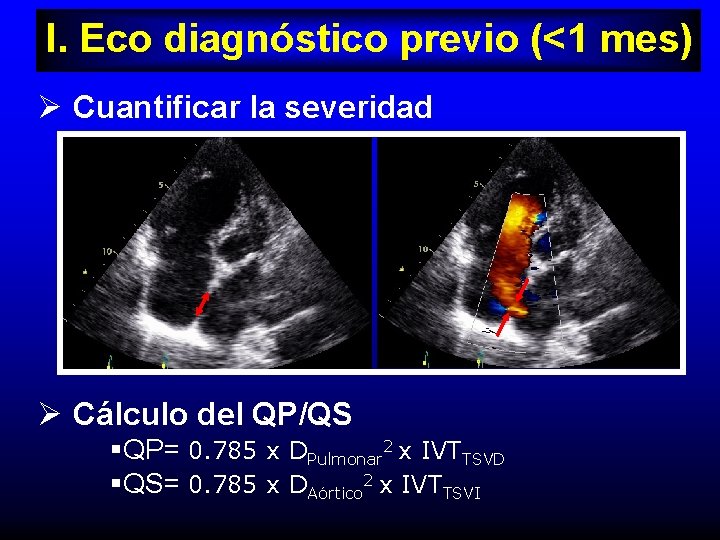 I. Eco diagnóstico previo (<1 mes)

➢ Cuantificar la severidad

5

10

5

10

➢ Cálculo del QP/QS

▪QP= 0.785 x $D_{Pulmonar}^2$ x $IVT_{TSVD}$

▪QS= 0.785 x $D_{Aórtico}^2$ x $IVT_{TSVI}$